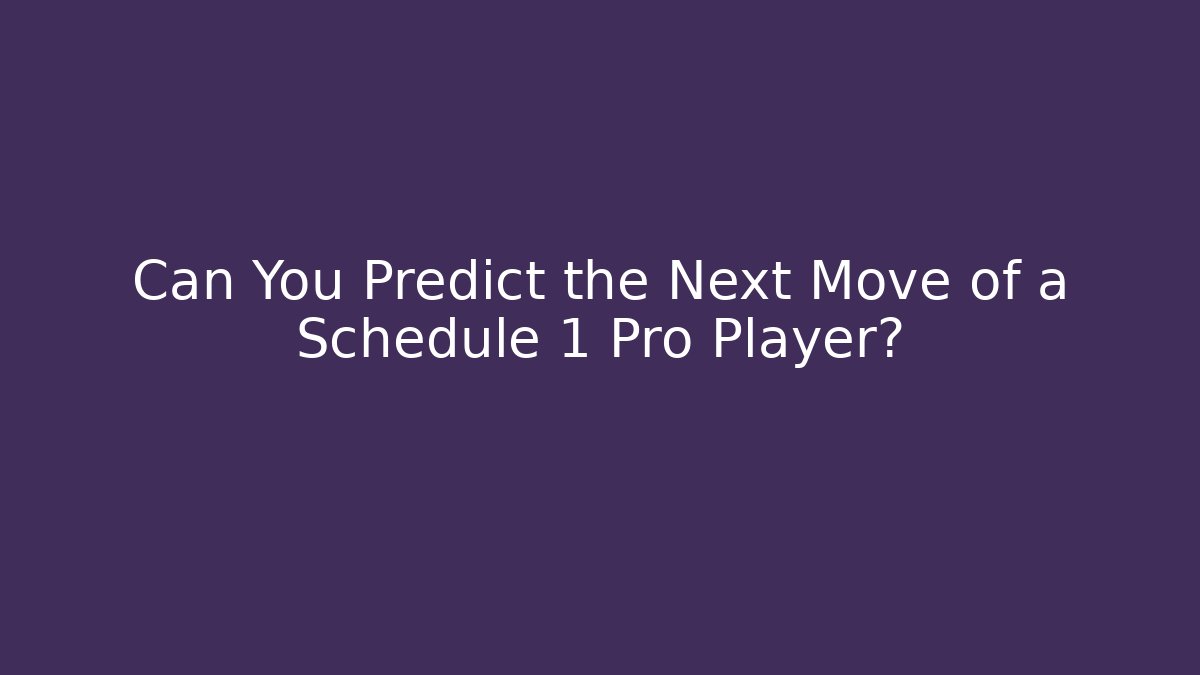 Can You Predict the Next Move of a Schedule 1 Pro Player?